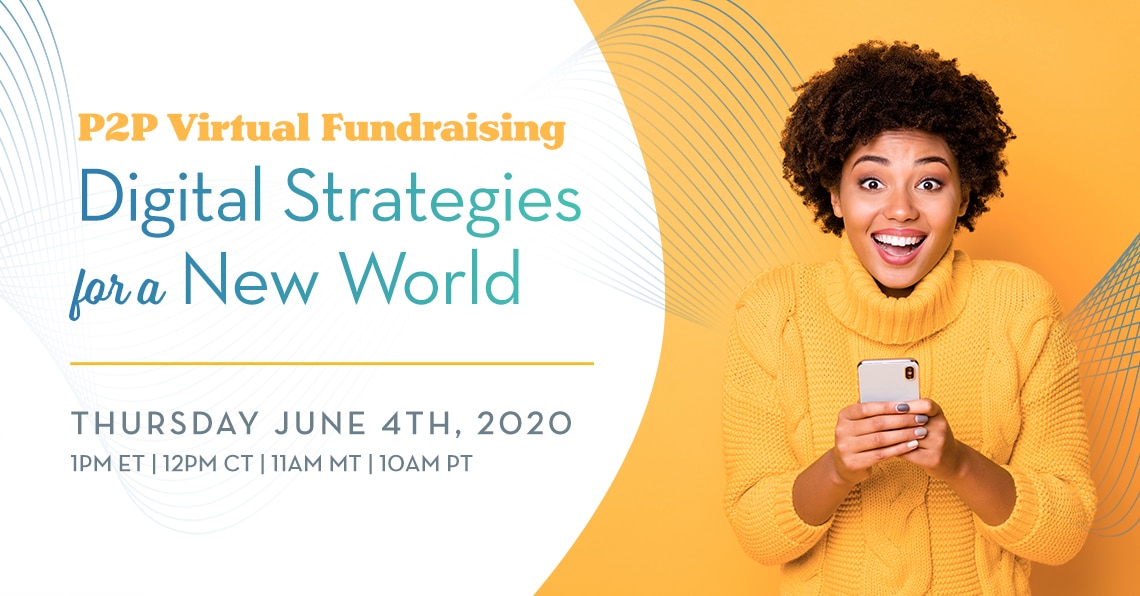 P2P Virtual Fundraising

Digital Strategies for a New World

THURSDAY JUNE 4TH, 2020

1PM ET | 12PM CT | 11AM MT | 10AM PT